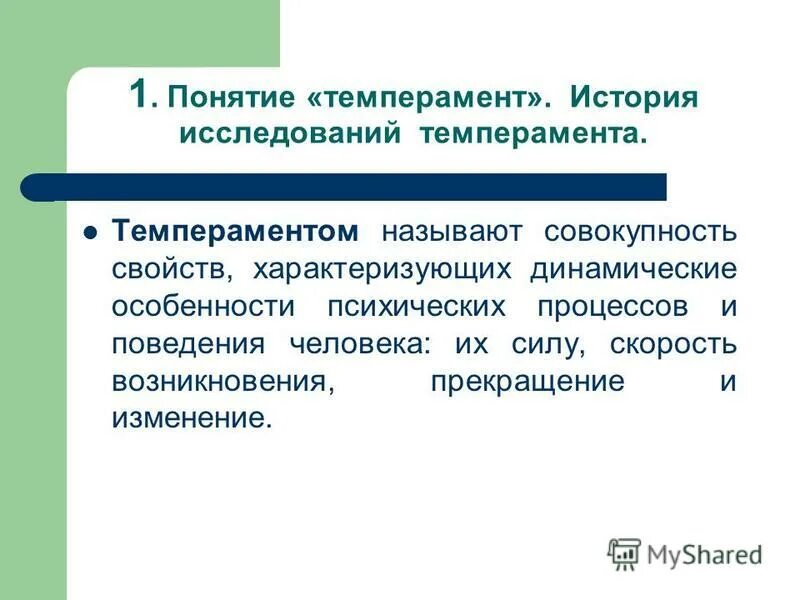 1. Понятие «темперамент». История исследований темперамента.

Темпераментом называют совокупность свойств, характеризующих динамические особенности психических процессов и поведения человека: их силу, скорость возникновения, прекращение и изменение.

MyShared